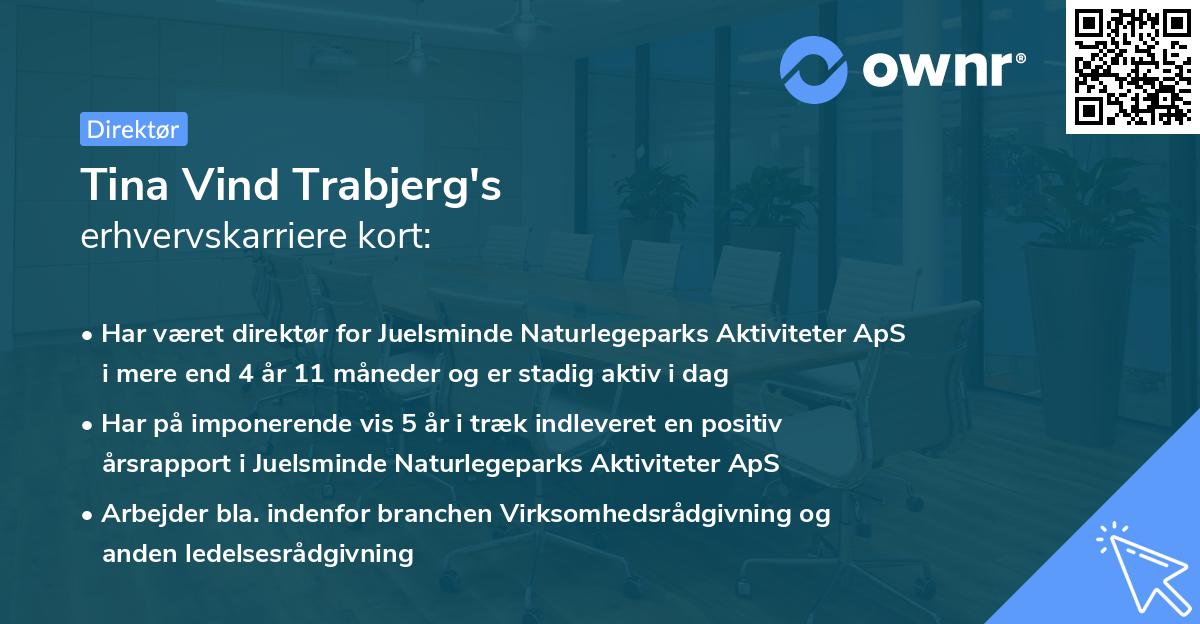 ownr®

Direktør

Tina Vind Trabjerg's
erhvervskarriere kort:

• Har været direktør for Juelsminde Naturlegeparks Aktiviteter ApS i mere end 4 år 11 måneder og er stadig aktiv i dag

• Har på imponerende vis 5 år i træk indleveret en positiv årsrapport i Juelsminde Naturlegeparks Aktiviteter ApS

• Arbejder bla. indenfor branchen Virksomhedsrådgivning og anden ledelsesrådgivning